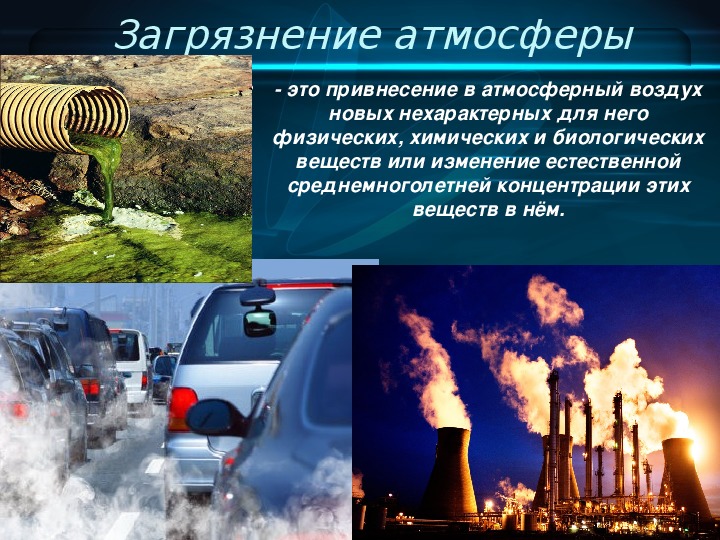 Загрязнение атмосферы

- это привнесение в атмосферный воздух новых нехарактерных для него физических, химических и биологических веществ или изменение естественной среднемноголетней концентрации этих веществ в нём.